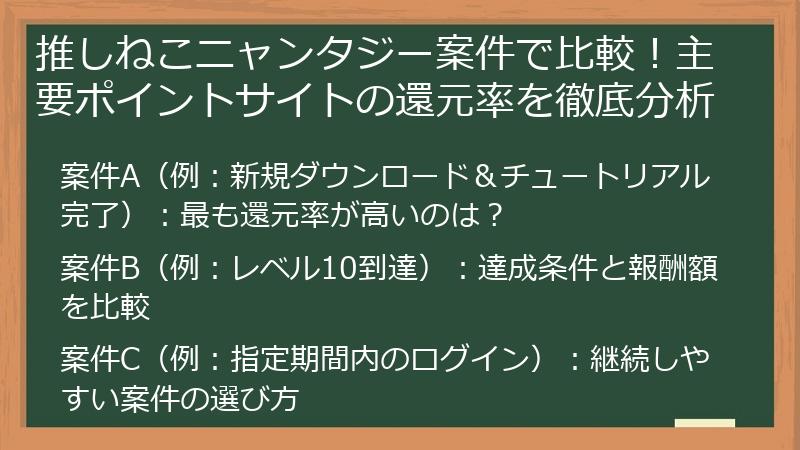 推しねこニャンタジー案件で比較！主要ポイントサイトの還元率を徹底分析

案件A（例：新規ダウンロード＆チュートリアル完了）：最も還元率が高いのは？

案件B（例：レベル10到達）：達成条件と報酬額を比較

案件C（例：指定期間内のログイン）：継続しやすい案件の選び方